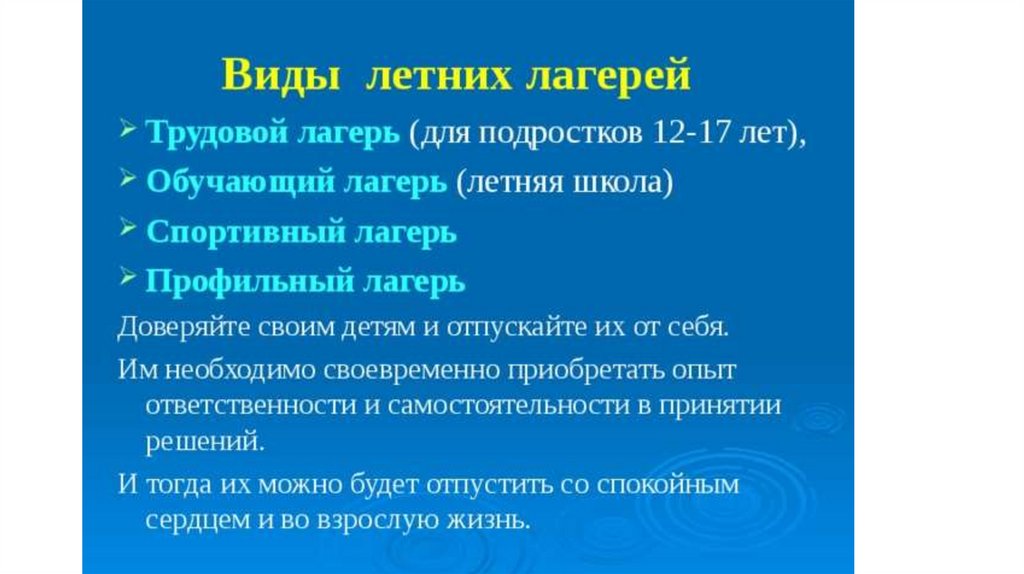 Виды летних лагерей

➢ Трудовой лагерь (для подростков 12-17 лет),
➢ Обучающий лагерь (летняя школа)
➢ Спортивный лагерь
➢ Профильный лагерь

Доверяйте своим детям и отпускайте их от себя.

Им необходимо своевременно приобретать опыт ответственности и самостоятельности в принятии решений.

И тогда их можно будет отпустить со спокойным сердцем и во взрослую жизнь.